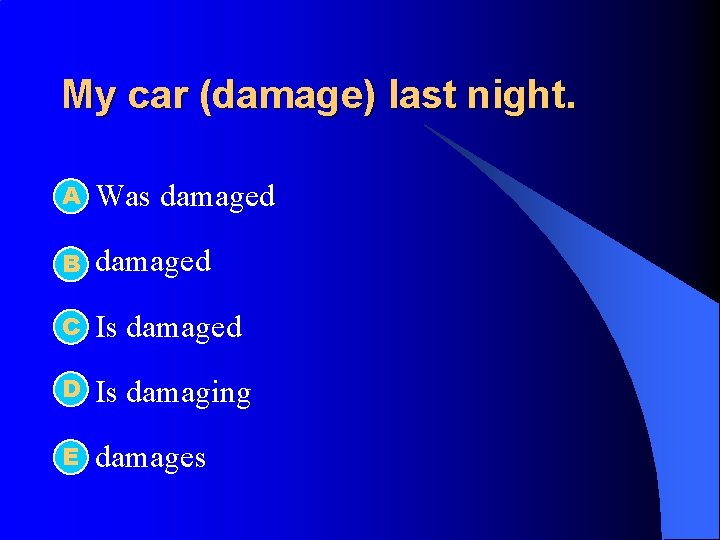 My car (damage) last night.

A Was damaged

B damaged

C Is damaged

D Is damaging

E damages